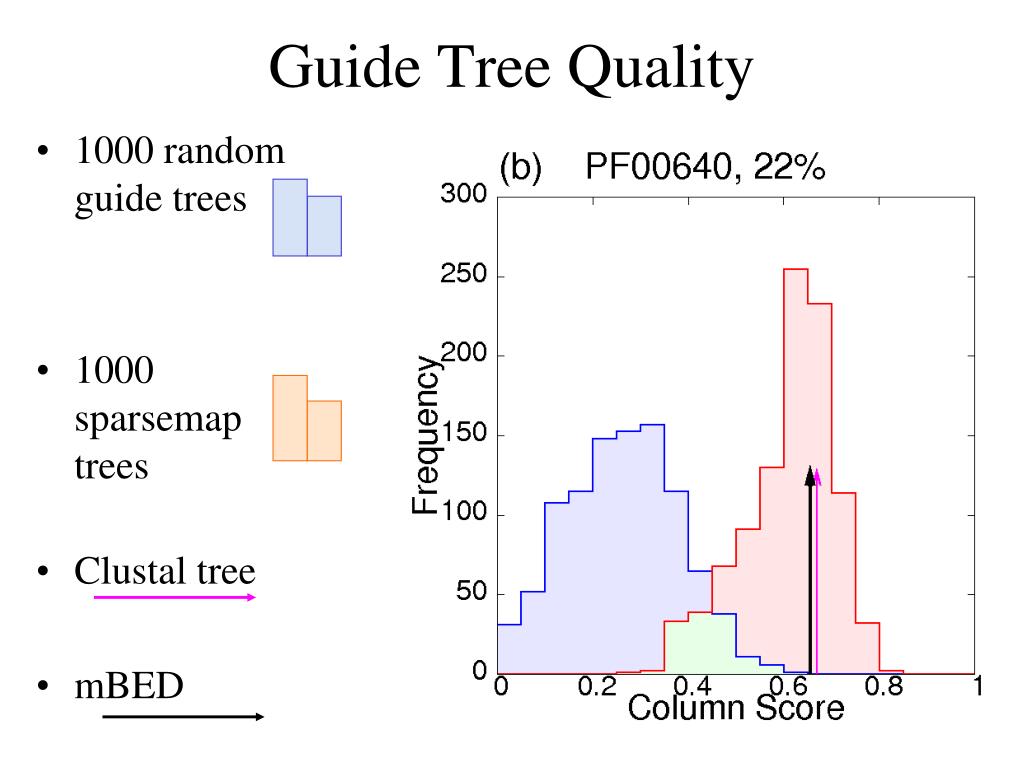 Guide Tree Quality

• 1000 random guide trees

• 1000 sparsemap trees

• Clustal tree

• mBED

(b) PF00640, 22%

Frequency

300
250
200
150
100
50
0

0 0.2 0.4 0.6 0.8 1

Column Score